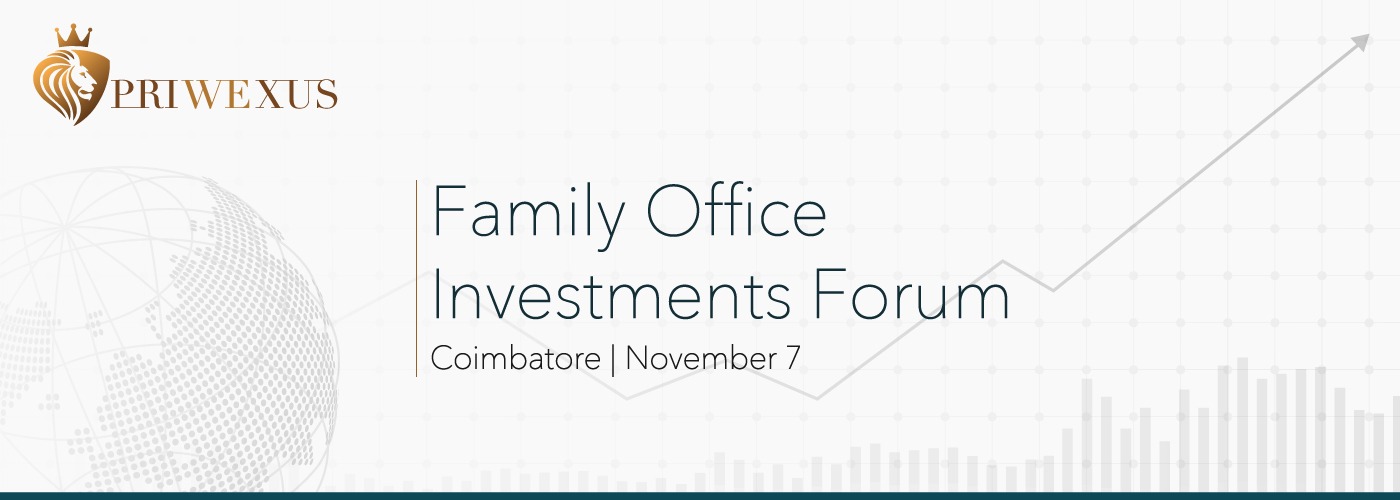 PRIWEXUS

Family Office Investments Forum

Coimbatore | November 7